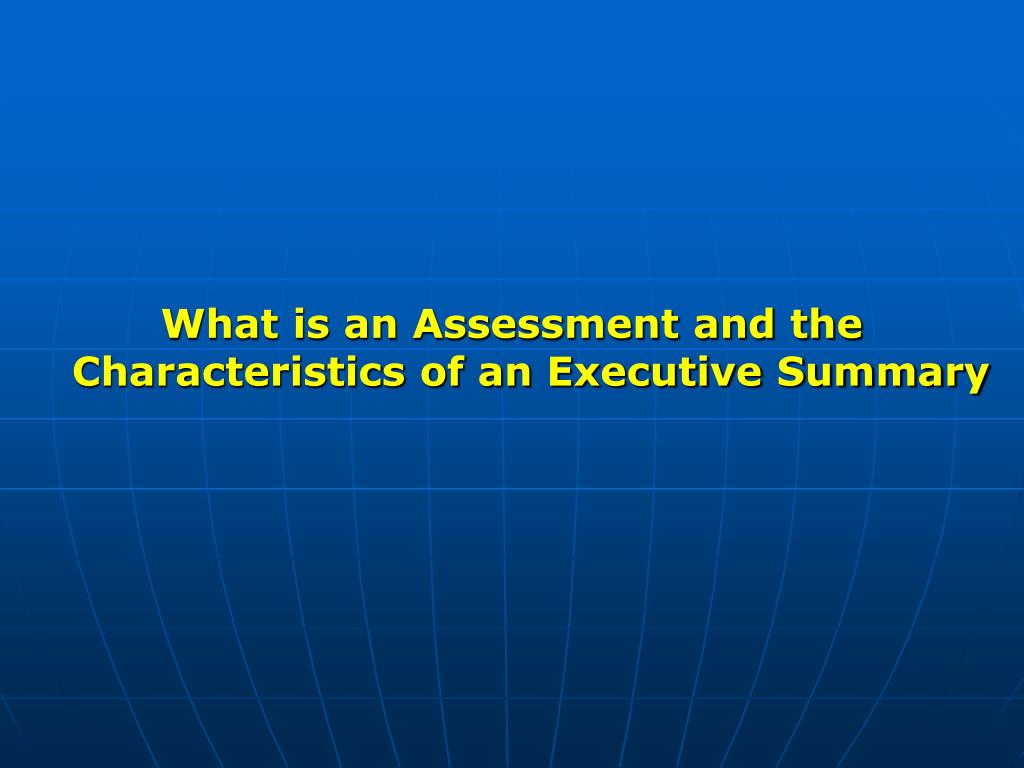 What is an Assessment and the Characteristics of an Executive Summary